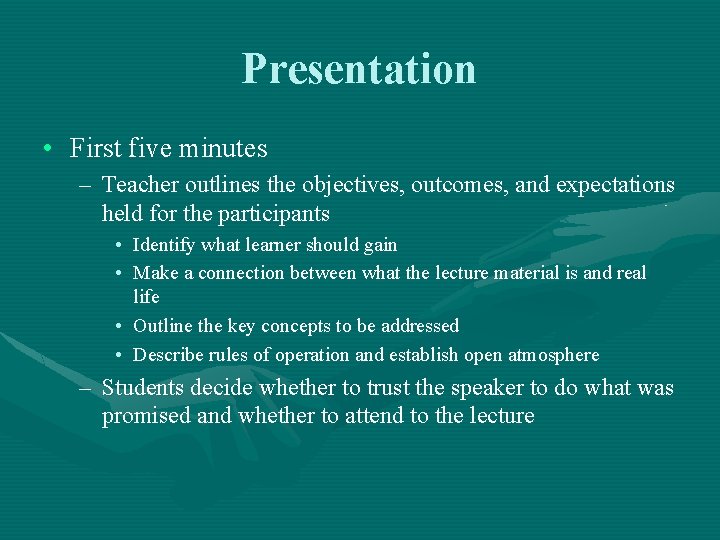 Presentation

• First five minutes
– Teacher outlines the objectives, outcomes, and expectations held for the participants
• Identify what learner should gain
• Make a connection between what the lecture material is and real life
• Outline the key concepts to be addressed
• Describe rules of operation and establish open atmosphere
– Students decide whether to trust the speaker to do what was promised and whether to attend to the lecture